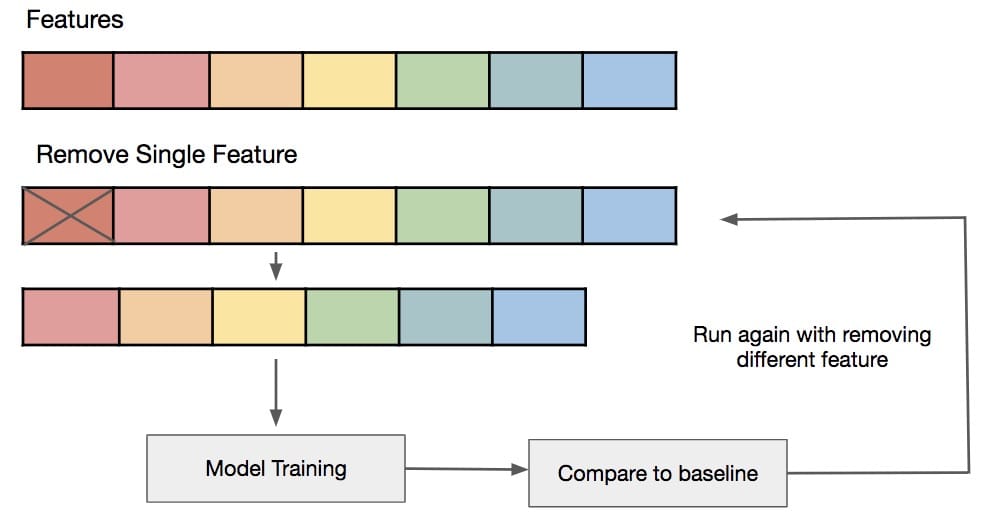 Features

Remove Single Feature

Run again with removing different feature

Model Training

Compare to baseline